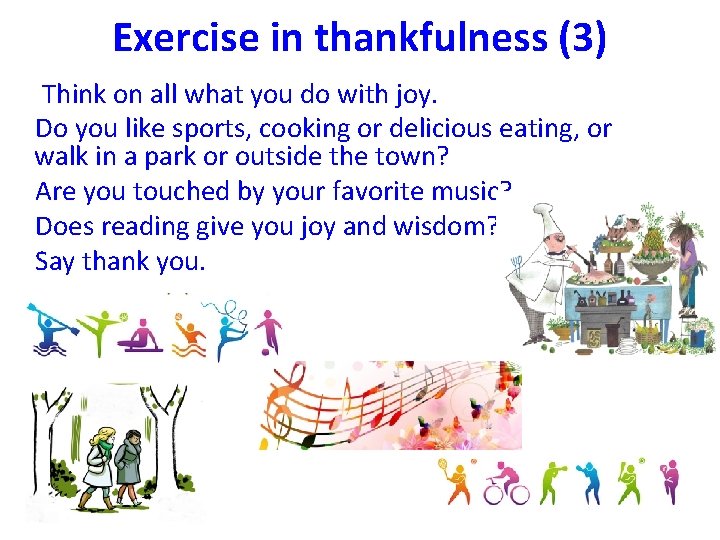 Exercise in thankfulness (3)

Think on all what you do with joy.

Do you like sports, cooking or delicious eating, or walk in a park or outside the town?

Are you touched by your favorite music?

Does reading give you joy and wisdom?

Say thank you.